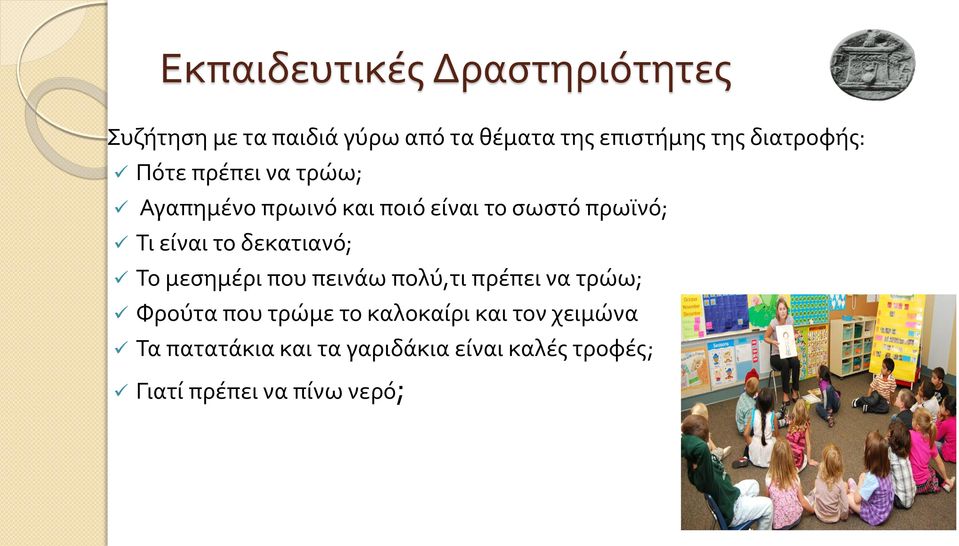 Εκπαιδευτικές Δραστηριότητες

Συζήτηση με τα παιδιά γύρω από τα θέματα της επιστήμης της διατροφής:

✓ Πότε πρέπει να τρώω;
✓ Αγαπημένο πρωινό και ποιό είναι το σωστό πρωϊνό;
✓ Τι είναι το δεκατιανό;
✓ Το μεσημέρι που πεινάω πολύ,τι πρέπει να τρώω;
✓ Φρούτα που τρώμε το καλοκαίρι και τον χειμώνα
✓ Τα πατατάκια και τα γαριδάκια είναι καλές τροφές;
✓ Γιατί πρέπει να πίνω νερό;